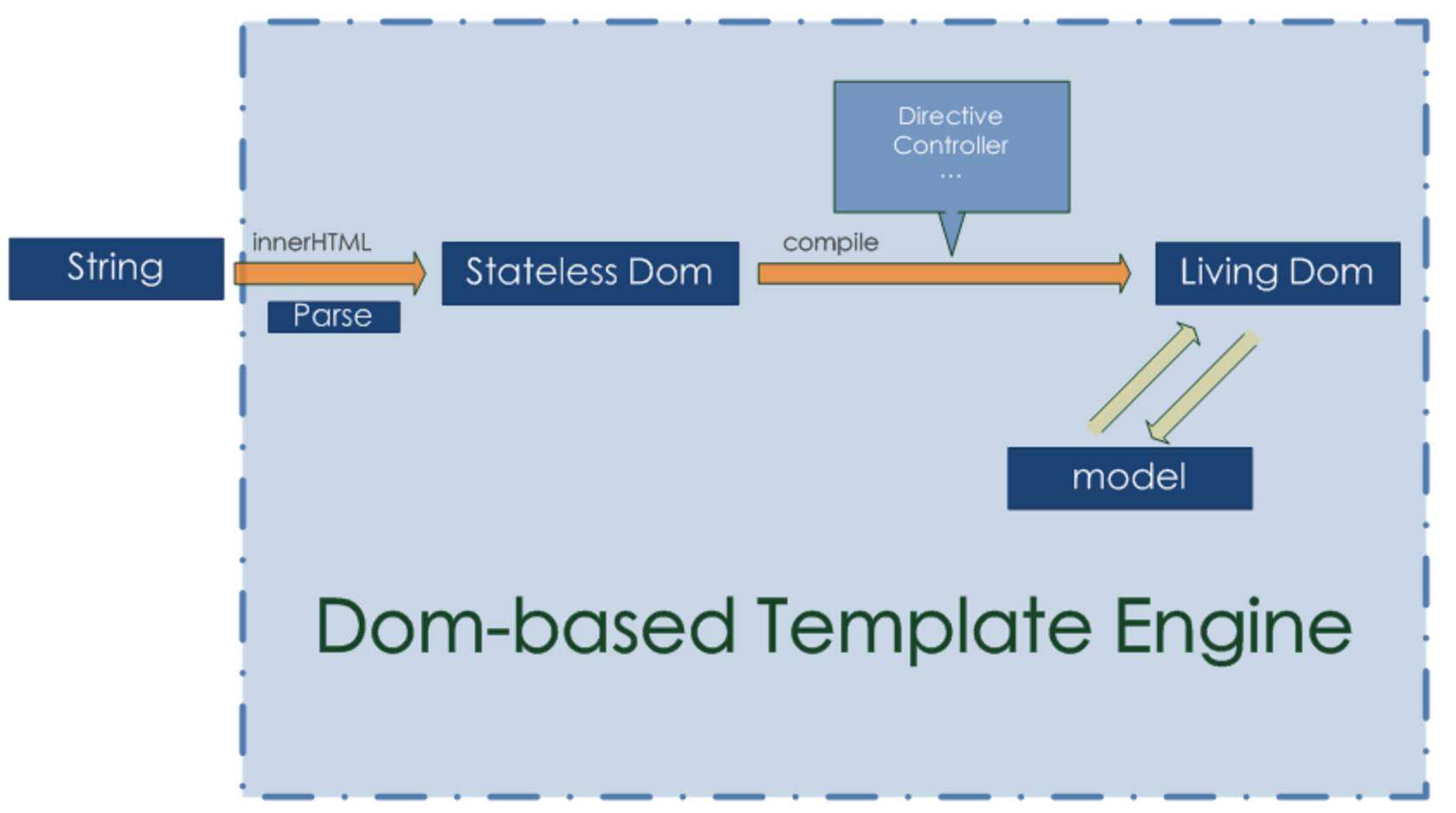 Directive
Controller
...

String

innerHTML

Parse

Stateless Dom

compile

Living Dom

model

Dom-based Template Engine